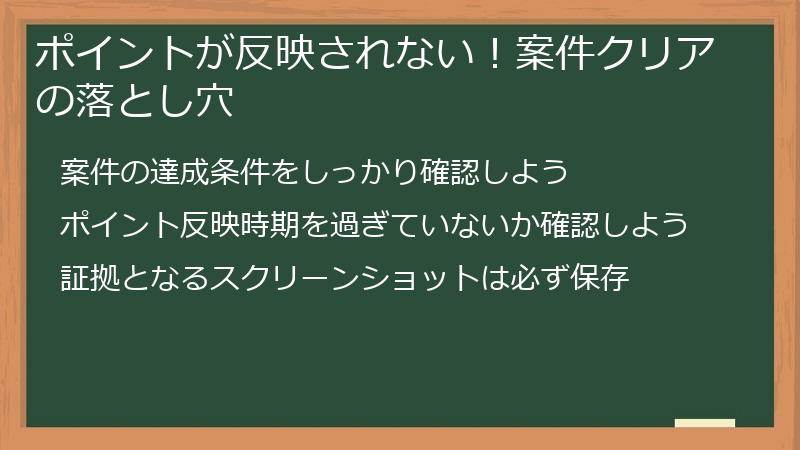 ポイントが反映されない！案件クリアの落とし穴

案件の達成条件をしっかり確認しよう

ポイント反映時期を過ぎていないか確認しよう

証拠となるスクリーンショットは必ず保存